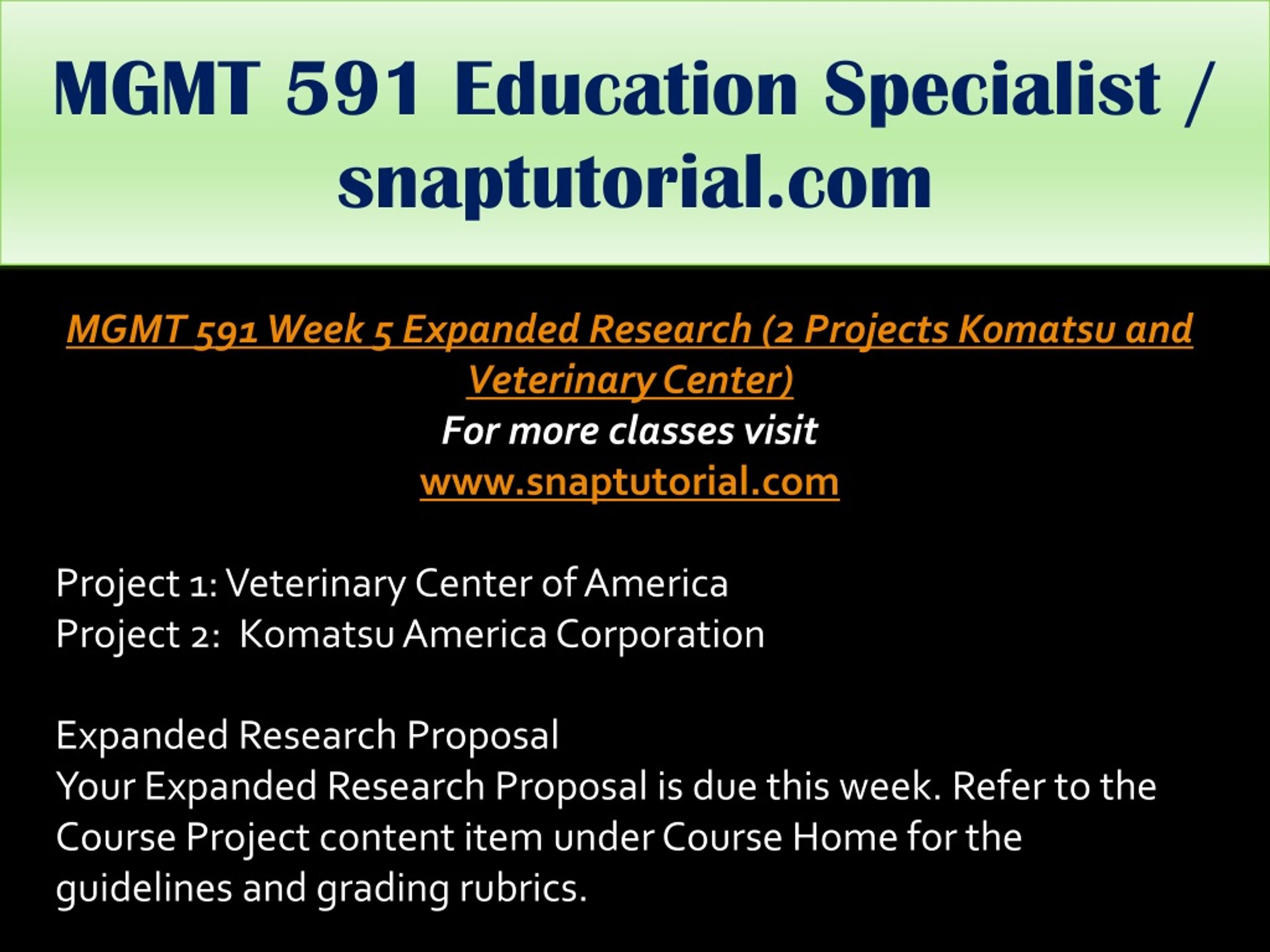 MGMT 591 Education Specialist / snaptutorial.com

MGMT 591 Week 5 Expanded Research (2 Projects Komatsu and Veterinary Center)
For more classes visit
www.snaptutorial.com

Project 1: Veterinary Center of America
Project 2: Komatsu America Corporation

Expanded Research Proposal
Your Expanded Research Proposal is due this week. Refer to the Course Project content item under Course Home for the guidelines and grading rubrics.